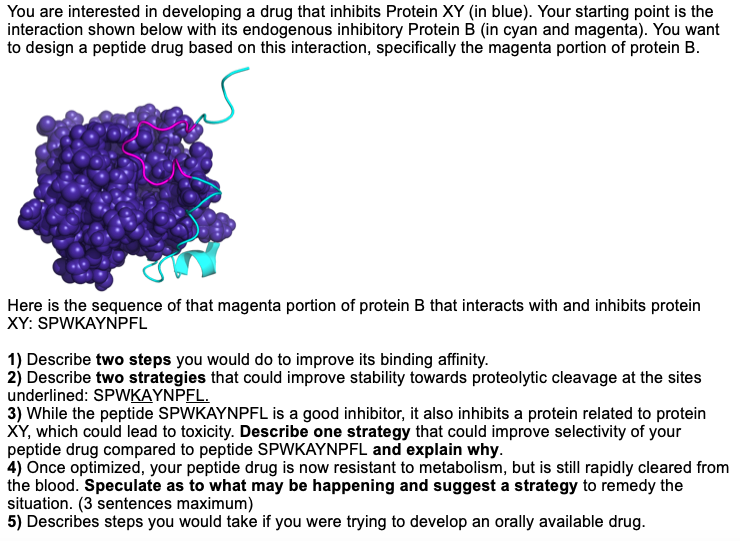 You are interested in developing a drug that inhibits Protein XY (in blue). Your starting point is the interaction shown below with its endogenous inhibitory Protein B (in cyan and magenta). You want to design a peptide drug based on this interaction, specifically the magenta portion of protein B.

Here is the sequence of that magenta portion of protein B that interacts with and inhibits protein XY: SPWKAYNPFL

1) Describe two steps you would do to improve its binding affinity.
2) Describe two strategies that could improve stability towards proteolytic cleavage at the sites underlined: SPWKAYNPFL.
3) While the peptide SPWKAYNPFL is a good inhibitor, it also inhibits a protein related to protein XY, which could lead to toxicity. Describe one strategy that could improve selectivity of your peptide drug compared to peptide SPWKAYNPFL and explain why.
4) Once optimized, your peptide drug is now resistant to metabolism, but is still rapidly cleared from the blood. Speculate as to what may be happening and suggest a strategy to remedy the situation. (3 sentences maximum)
5) Describes steps you would take if you were trying to develop an orally available drug.